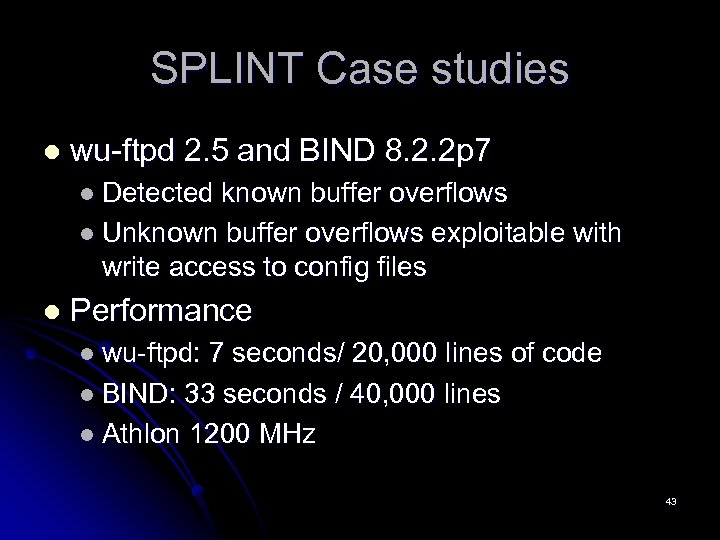 SPLINT Case studies

- wu-ftpd 2.5 and BIND 8.2.2p7
  - Detected known buffer overflows
  - Unknown buffer overflows exploitable with write access to config files
- Performance
  - wu-ftpd: 7 seconds/ 20,000 lines of code
  - BIND: 33 seconds / 40,000 lines
  - Athlon 1200 MHz

43